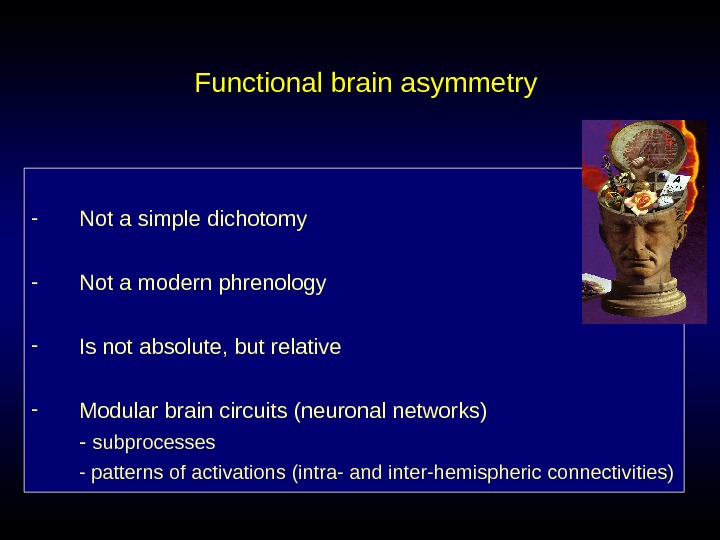 Functional brain asymmetry

- Not a simple dichotomy

- Not a modern phrenology

- Is not absolute, but relative

- Modular brain circuits (neuronal networks)
- subprocesses
- patterns of activations (intra- and inter-hemispheric connectivities)